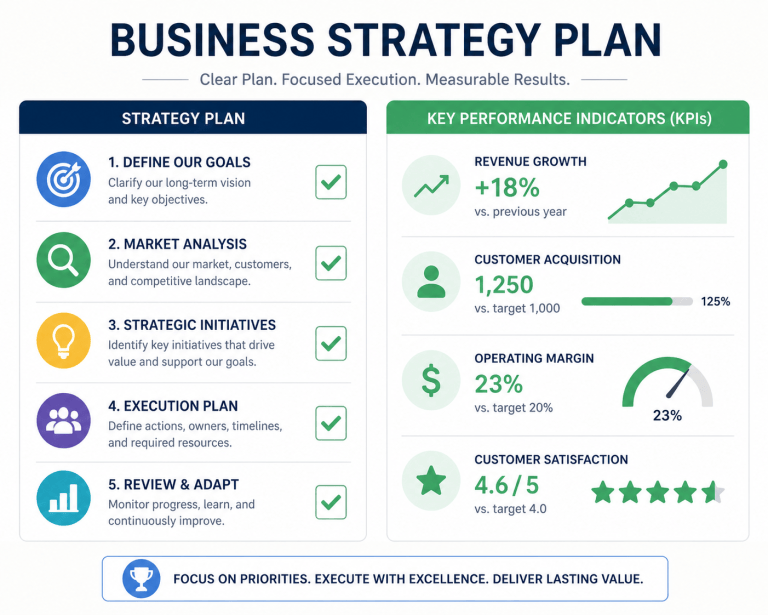 BUSINESS STRATEGY PLAN

Clear Plan. Focused Execution. Measurable Results.

STRATEGY PLAN

1. DEFINE OUR GOALS
Clarify our long-term vision and key objectives.

2. MARKET ANALYSIS
Understand our market, customers, and competitive landscape.

3. STRATEGIC INITIATIVES
Identify key initiatives that drive value and support our goals.

4. EXECUTION PLAN
Define actions, owners, timelines, and required resources.

5. REVIEW & ADAPT
Monitor progress, learn, and continuously improve.

KEY PERFORMANCE INDICATORS (KPIs)

REVENUE GROWTH
+18%
vs. previous year

CUSTOMER ACQUISITION
1,250
vs. target 1,000
125%

OPERATING MARGIN
23%
vs. target 20%
23%

CUSTOMER SATISFACTION
4.6 / 5
vs. target 4.0

FOCUS ON PRIORITIES. EXECUTE WITH EXCELLENCE. DELIVER LASTING VALUE.